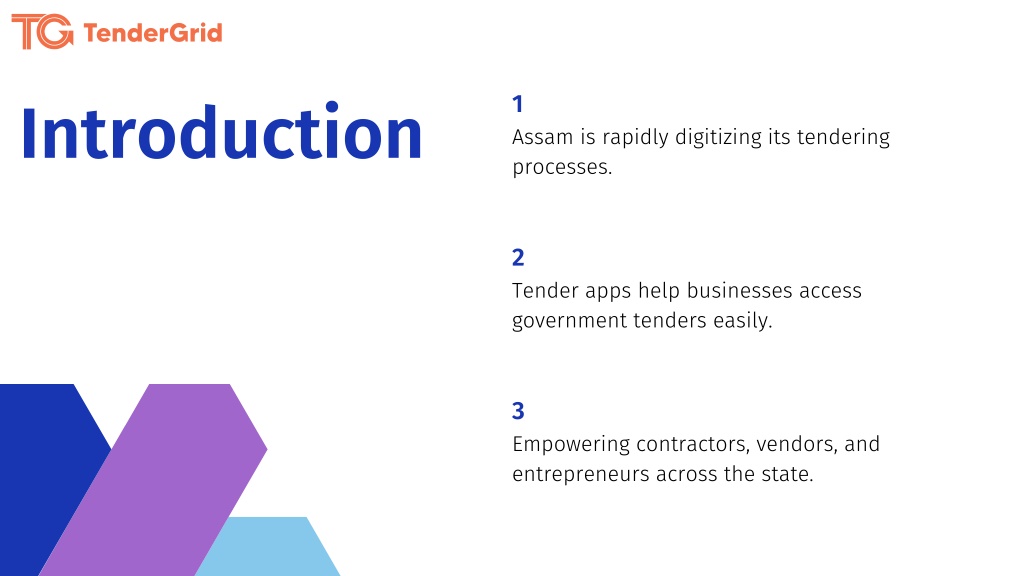 TG TenderGrid

Introduction

1
Assam is rapidly digitizing its tendering processes.

2
Tender apps help businesses access government tenders easily.

3
Empowering contractors, vendors, and entrepreneurs across the state.